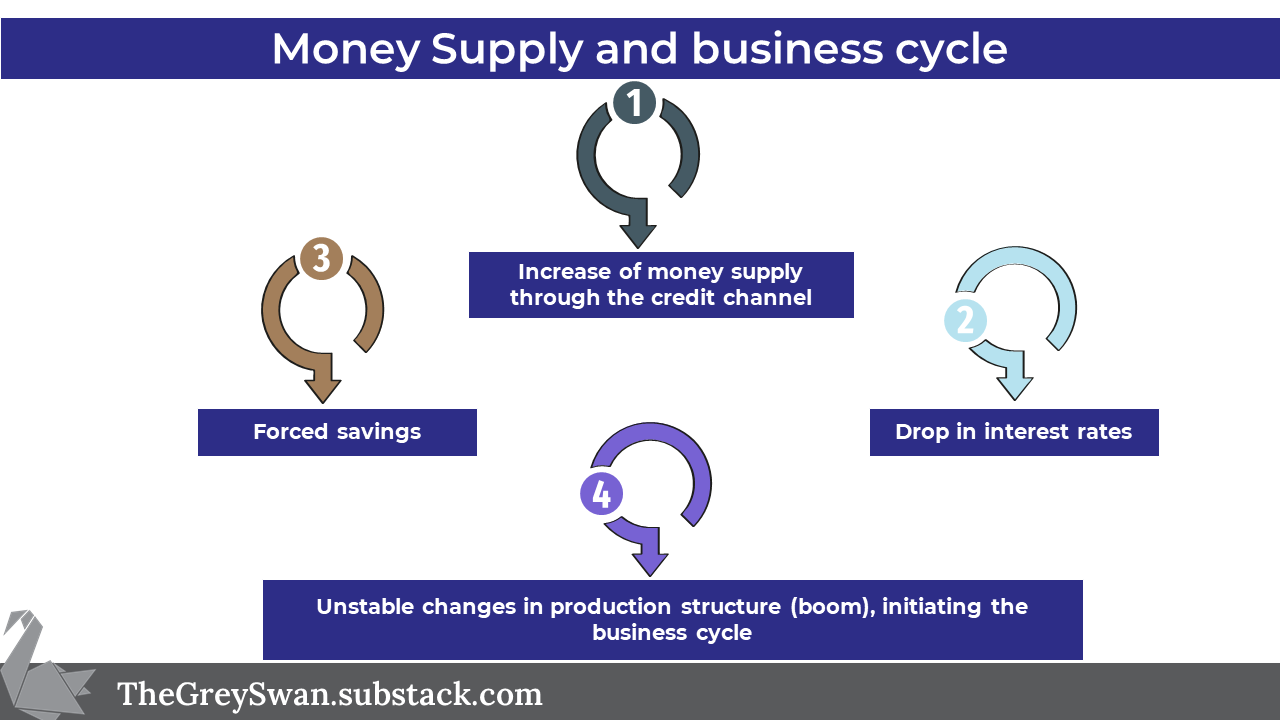 Money Supply and business cycle

1

Increase of money supply through the credit channel

2

Drop in interest rates

3

Forced savings

4

Unstable changes in production structure (boom), initiating the business cycle

TheGreySwan.substack.com